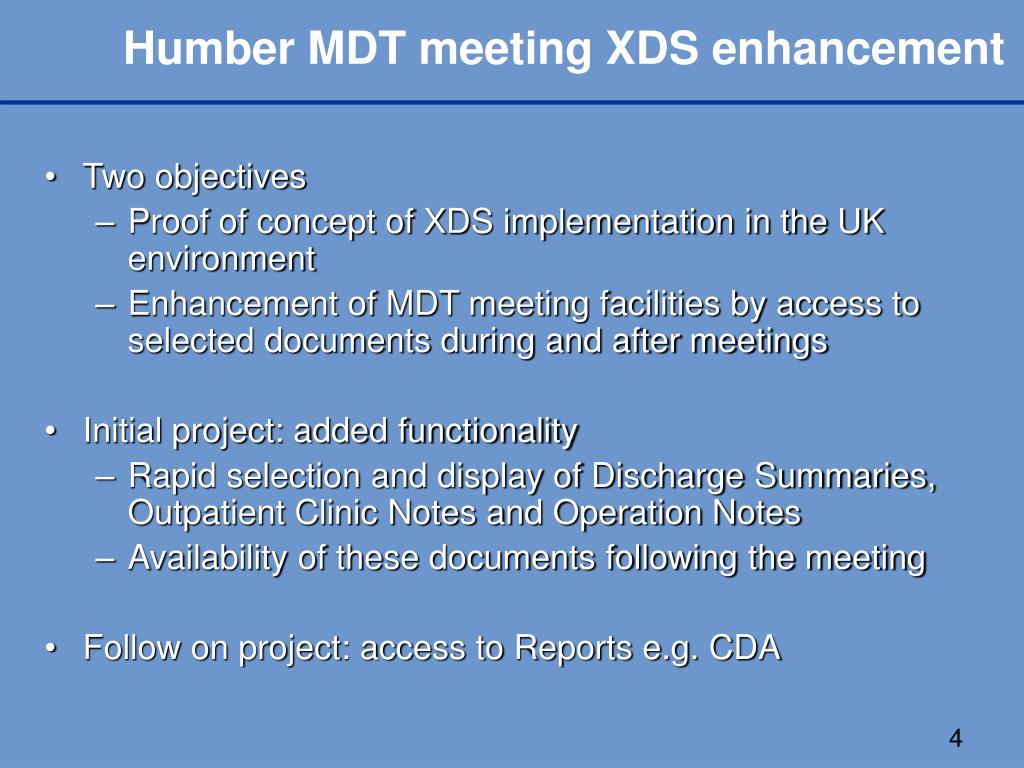 Humber MDT meeting XDS enhancement

• Two objectives
– Proof of concept of XDS implementation in the UK environment
– Enhancement of MDT meeting facilities by access to selected documents during and after meetings

• Initial project: added functionality
– Rapid selection and display of Discharge Summaries, Outpatient Clinic Notes and Operation Notes
– Availability of these documents following the meeting

• Follow on project: access to Reports e.g. CDA

4